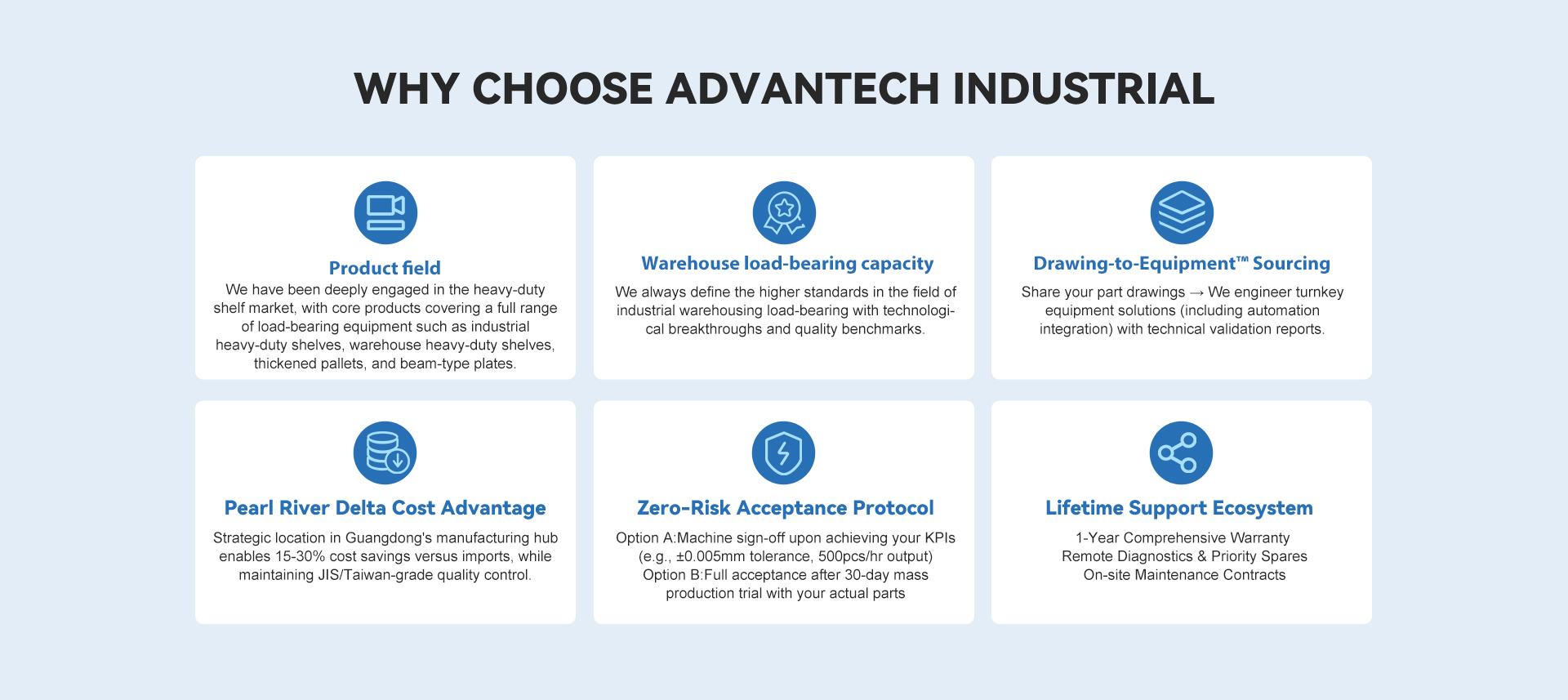 WHY CHOOSE ADVANTECH INDUSTRIAL

Product field
We have been deeply engaged in the heavy-duty shelf market, with core products covering a full range of load-bearing equipment such as industrial heavy-duty shelves, warehouse heavy-duty shelves, thickened pallets, and beam-type plates.

Warehouse load-bearing capacity
We always define the higher standards in the field of industrial warehousing load-bearing with technological breakthroughs and quality benchmarks.

Drawing-to-Equipment™ Sourcing
Share your part drawings → We engineer turnkey equipment solutions (including automation integration) with technical validation reports.

Pearl River Delta Cost Advantage
Strategic location in Guangdong's manufacturing hub enables 15-30% cost savings versus imports, while maintaining JIS/Taiwan-grade quality control.

Zero-Risk Acceptance Protocol
Option A:Machine sign-off upon achieving your KPIs (e.g., ±0.005mm tolerance, 500pcs/hr output)
Option B:Full acceptance after 30-day mass production trial with your actual parts

Lifetime Support Ecosystem
1-Year Comprehensive Warranty
Remote Diagnostics & Priority Spares
On-site Maintenance Contracts